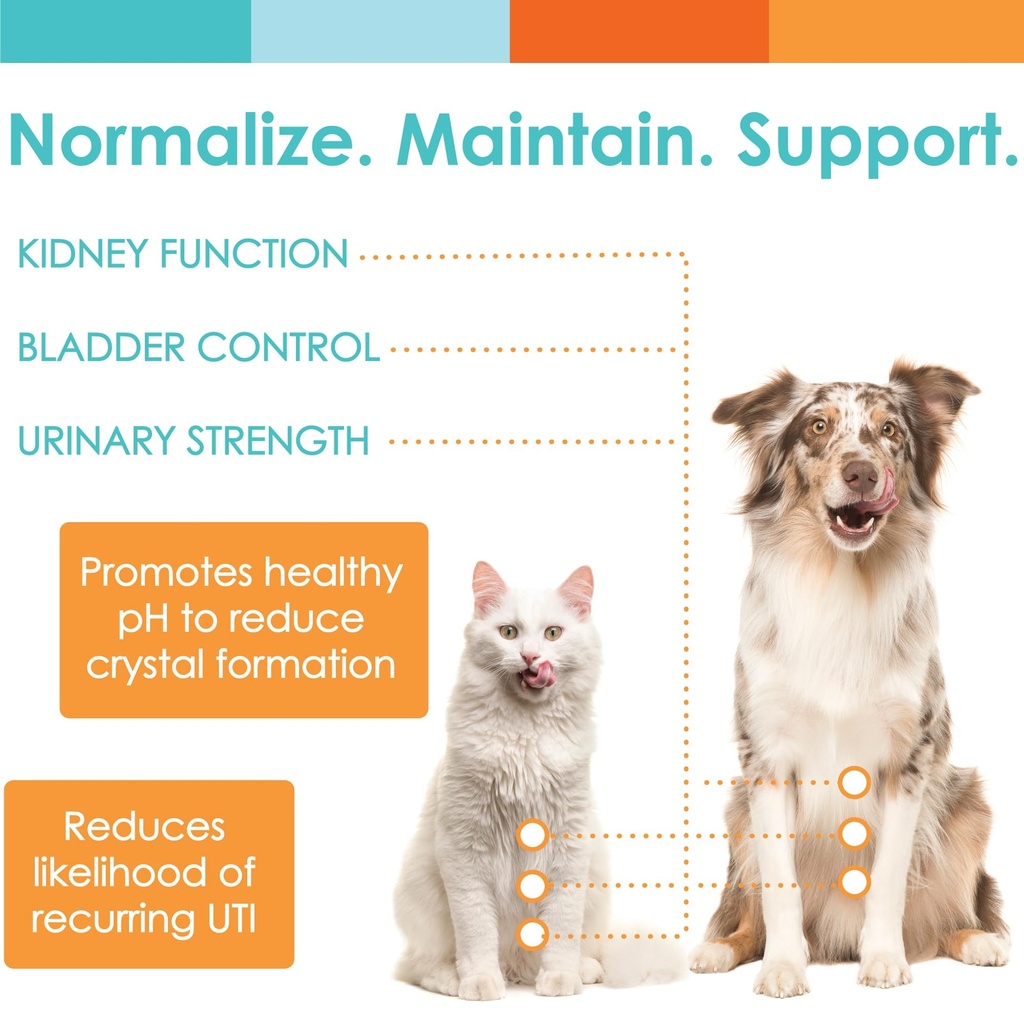 Normalize. Maintain. Support.

KIDNEY FUNCTION

BLADDER CONTROL

URINARY STRENGTH

Promotes healthy pH to reduce crystal formation

Reduces likelihood of recurring UTI